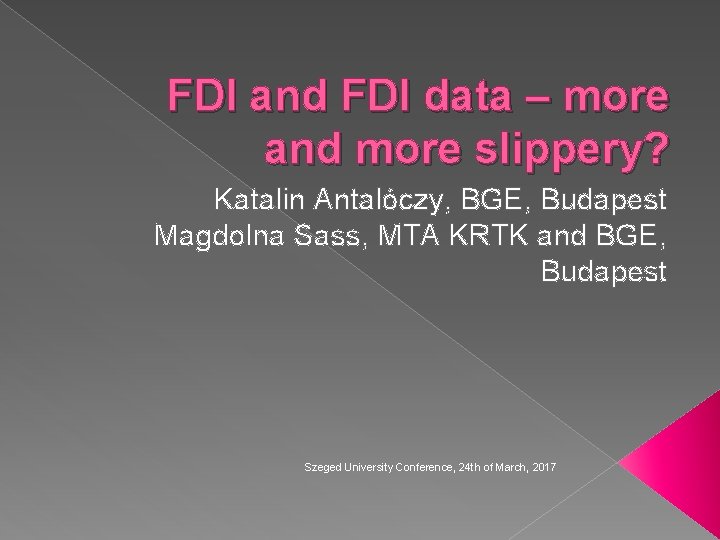 FDI and FDI data – more and more slippery?

Katalin Antalóczy, BGE, Budapest
Magdolna Sass, MTA KRTK and BGE, Budapest

Szeged University Conference, 24th of March, 2017